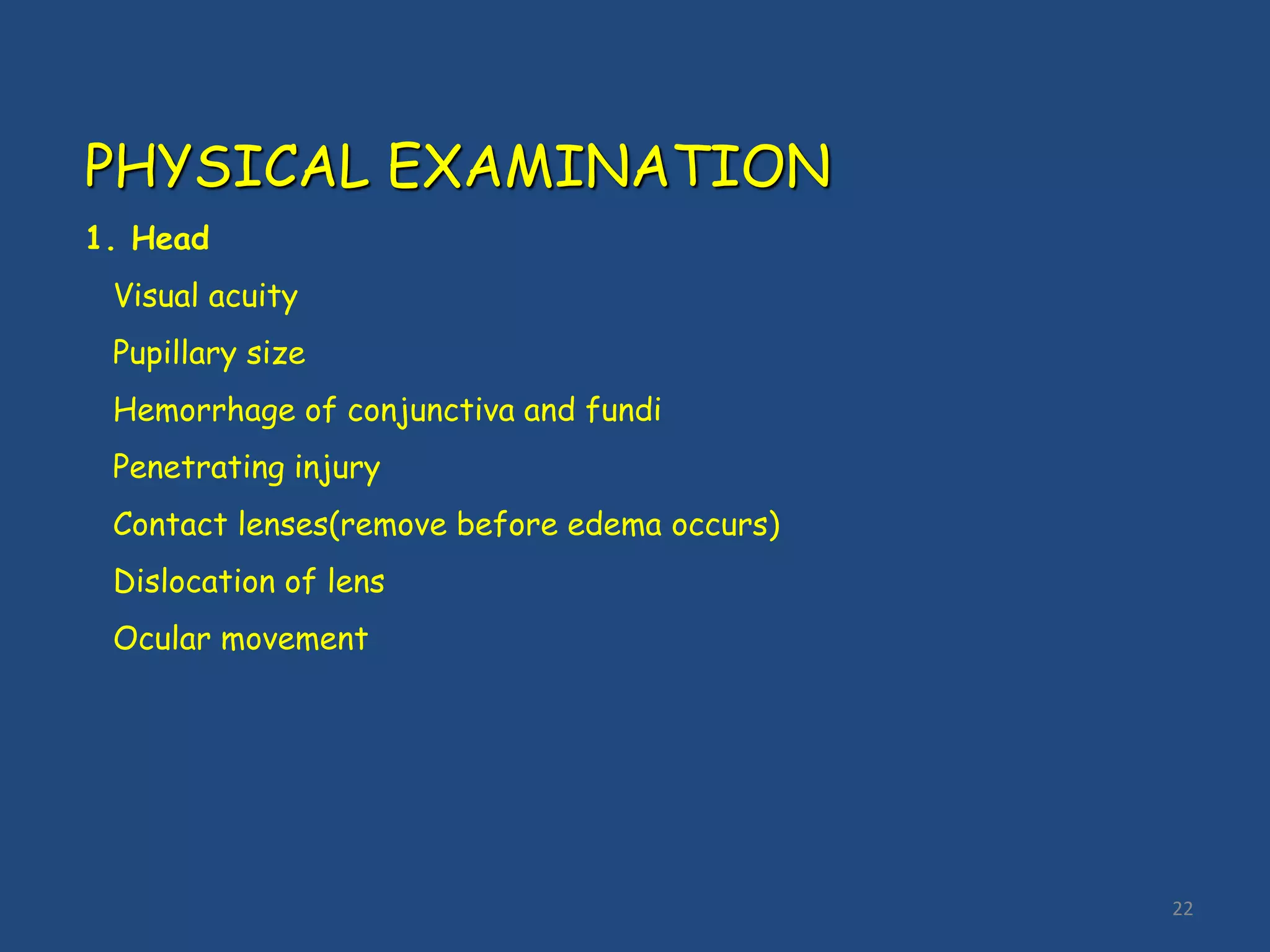 PHYSICAL EXAMINATION

1. Head

Visual acuity

Pupillary size

Hemorrhage of conjunctiva and fundi

Penetrating injury

Contact lenses(remove before edema occurs)

Dislocation of lens

Ocular movement

22